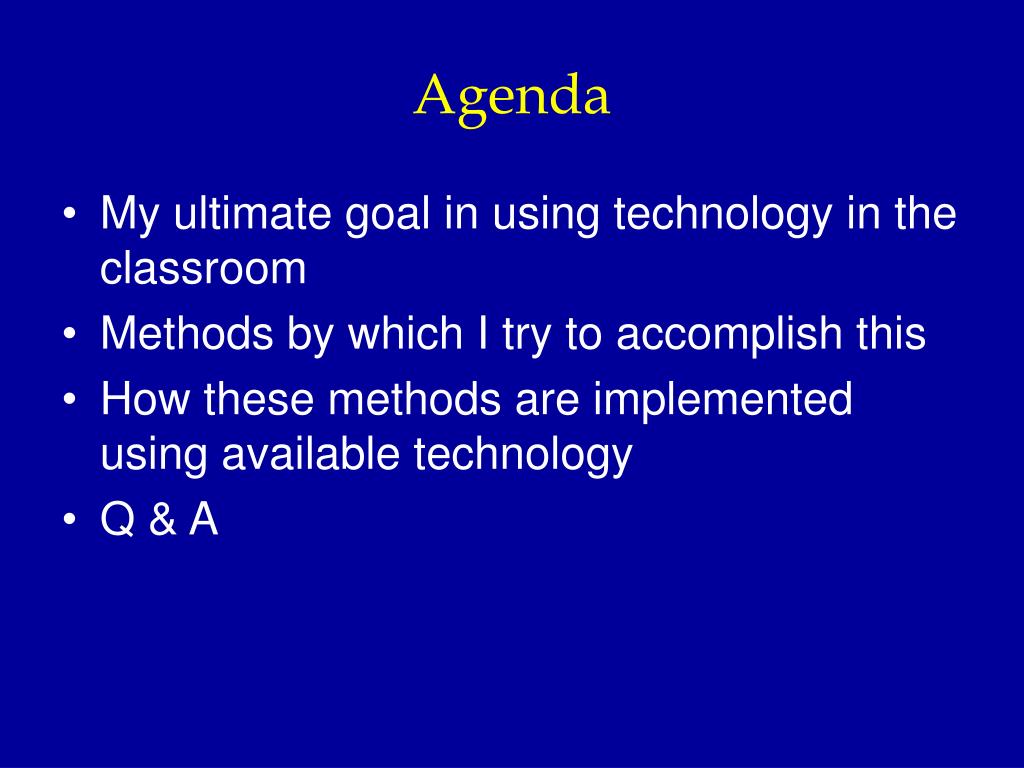 Agenda

• My ultimate goal in using technology in the classroom
• Methods by which I try to accomplish this
• How these methods are implemented using available technology
• Q & A